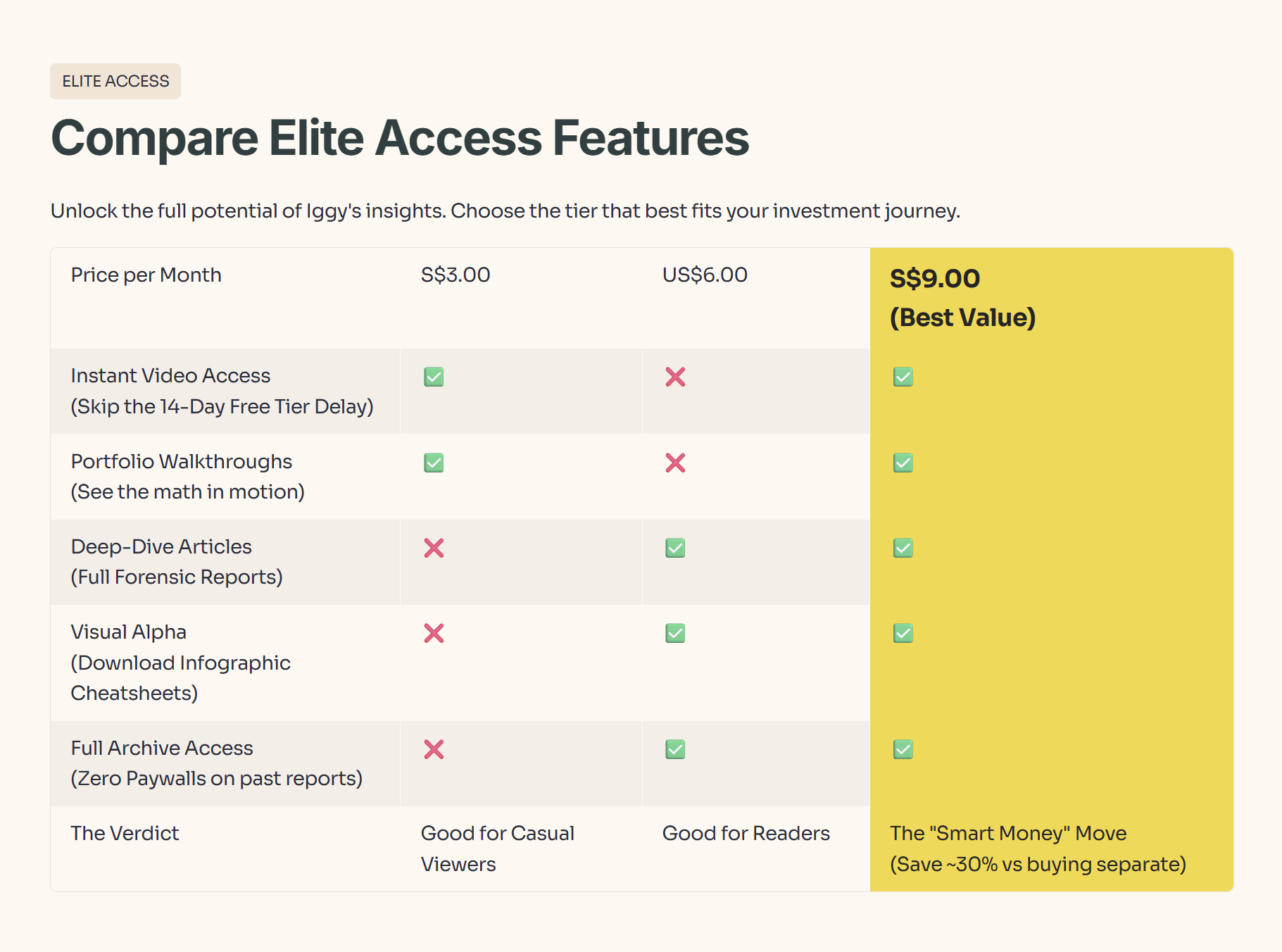 ELITE ACCESS

Compare Elite Access Features

Unlock the full potential of Iggy's insights. Choose the tier that best fits your investment journey.

| Price per Month | S$3.00 | US$6.00 | S$9.00 (Best Value) |
|---|---|---|---|
| Instant Video Access (Skip the 14-Day Free Tier Delay) | ✅ | ❌ | ✅ |
| Portfolio Walkthroughs (See the math in motion) | ✅ | ❌ | ✅ |
| Deep-Dive Articles (Full Forensic Reports) | ❌ | ✅ | ✅ |
| Visual Alpha (Download Infographic Cheatsheets) | ❌ | ✅ | ✅ |
| Full Archive Access (Zero Paywalls on past reports) | ❌ | ✅ | ✅ |
| The Verdict | Good for Casual Viewers | Good for Readers | The "Smart Money" Move (Save ~30% vs buying separate) |